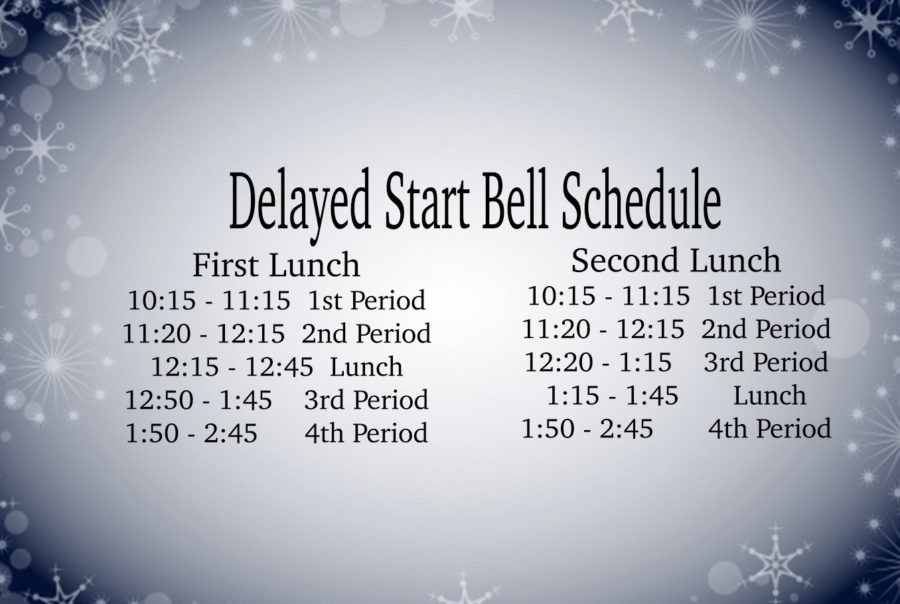 Delayed Start Bell Schedule

First Lunch
10:15 - 11:15 1st Period
11:20 - 12:15 2nd Period
12:15 - 12:45 Lunch
12:50 - 1:45 3rd Period
1:50 - 2:45 4th Period

Second Lunch
10:15 - 11:15 1st Period
11:20 - 12:15 2nd Period
12:20 - 1:15 3rd Period
1:15 - 1:45 Lunch
1:50 - 2:45 4th Period